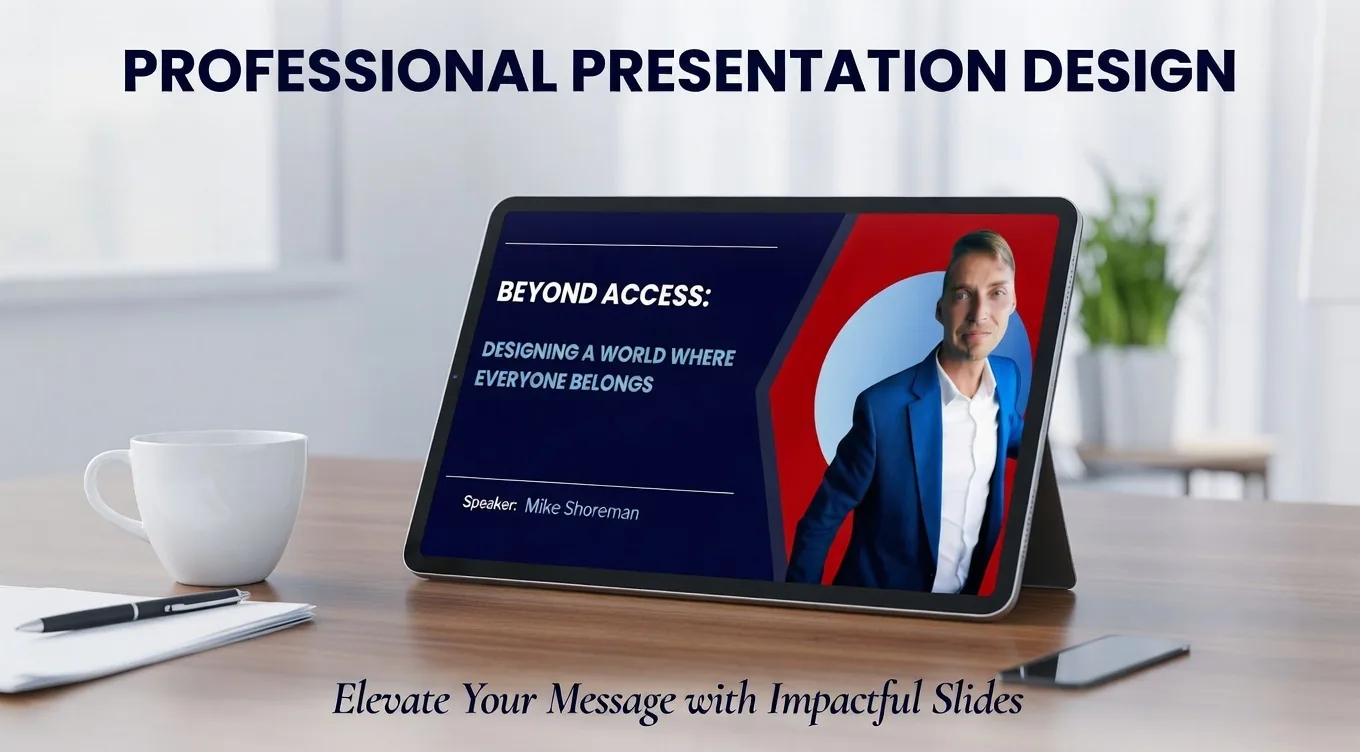 PROFESSIONAL PRESENTATION DESIGN

BEYOND ACCESS:

DESIGNING A WORLD WHERE EVERYONE BELONGS

Speaker: Mike Shoreman

Elevate Your Message with Impactful Slides